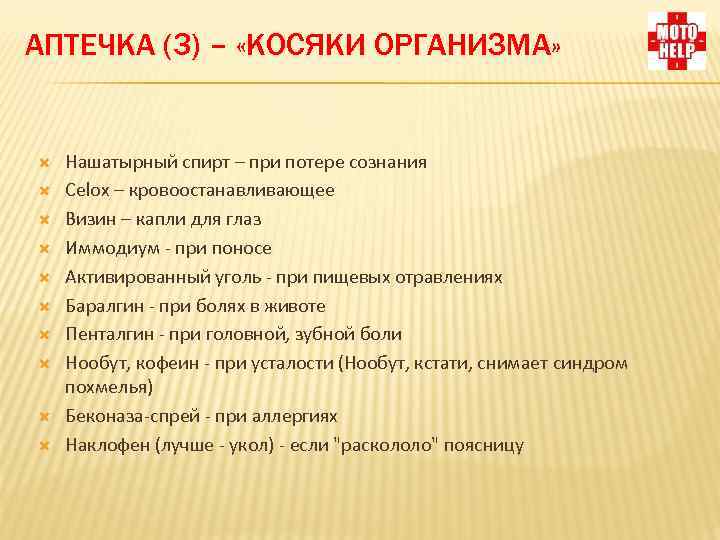 АПТЕЧКА (3) – «КОСЯКИ ОРГАНИЗМА»

MOTO HELP

Нашатырный спирт – при потере сознания
Celox – кровоостанавливающее
Визин – капли для глаз
Иммодиум - при поносе
Активированный уголь - при пищевых отравлениях
Баралгин - при болях в животе
Пенталгин - при головной, зубной боли
Нообут, кофеин - при усталости (Нообут, кстати, снимает синдром похмелья)
Беконаза-спрей - при аллергиях
Наклофен (лучше - укол) - если "раскололо" поясницу